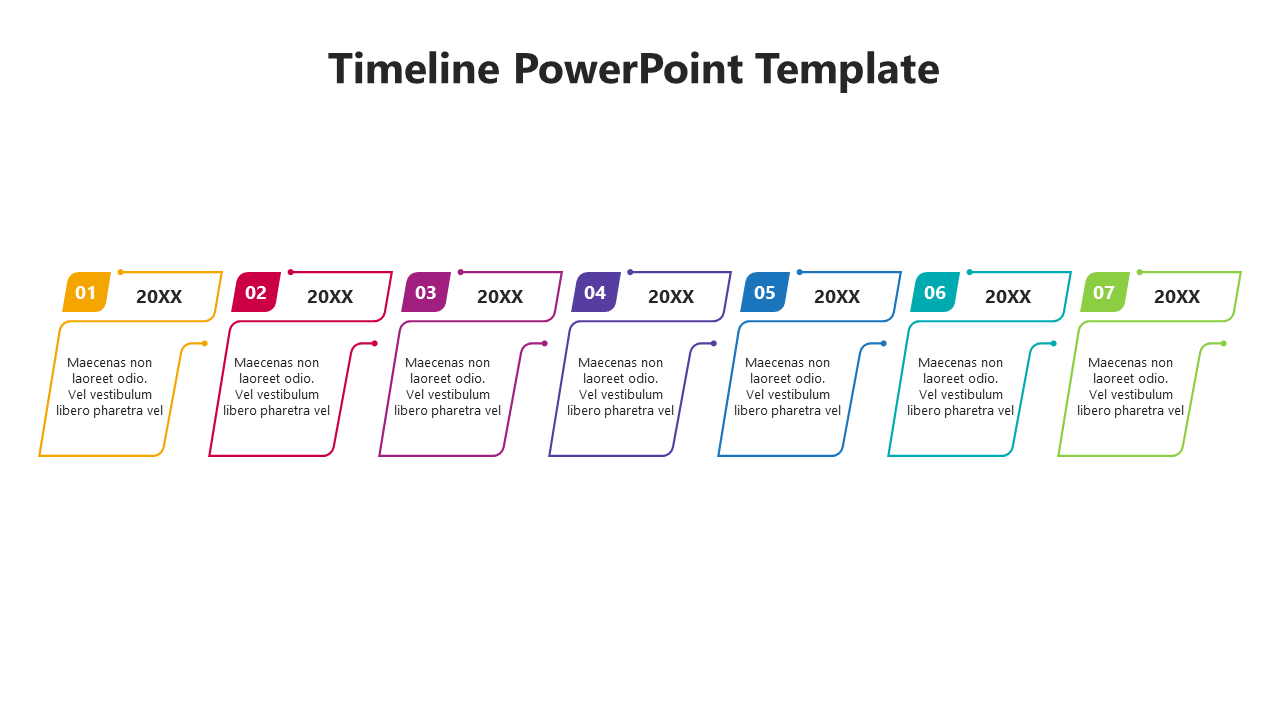 Timeline PowerPoint Template

01
20XX
Maecenas non laoreet odio. Vel vestibulum libero pharetra vel

02
20XX
Maecenas non laoreet odio. Vel vestibulum libero pharetra vel

03
20XX
Maecenas non laoreet odio. Vel vestibulum libero pharetra vel

04
20XX
Maecenas non laoreet odio. Vel vestibulum libero pharetra vel

05
20XX
Maecenas non laoreet odio. Vel vestibulum libero pharetra vel

06
20XX
Maecenas non laoreet odio. Vel vestibulum libero pharetra vel

07
20XX
Maecenas non laoreet odio. Vel vestibulum libero pharetra vel